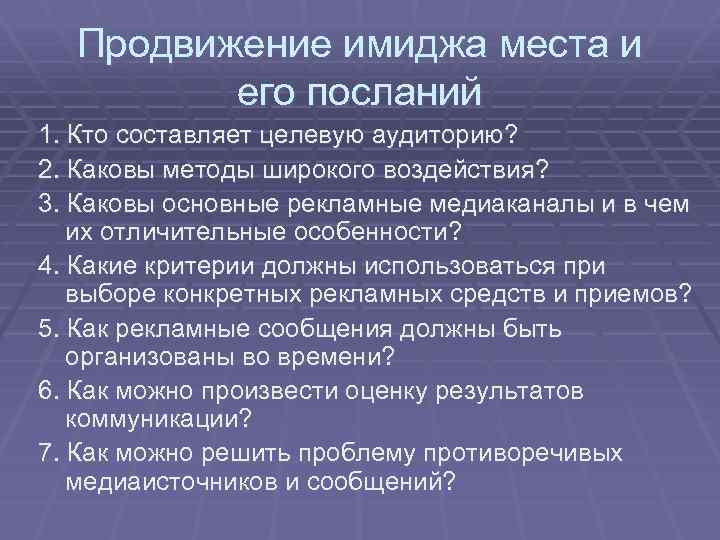 Продвижение имиджа места и его посланий

1. Кто составляет целевую аудиторию?

2. Каковы методы широкого воздействия?

3. Каковы основные рекламные медиаканалы и в чем их отличительные особенности?

4. Какие критерии должны использоваться при выборе конкретных рекламных средств и приемов?

5. Как рекламные сообщения должны быть организованы во времени?

6. Как можно произвести оценку результатов коммуникации?

7. Как можно решить проблему противоречивых медиаисточников и сообщений?